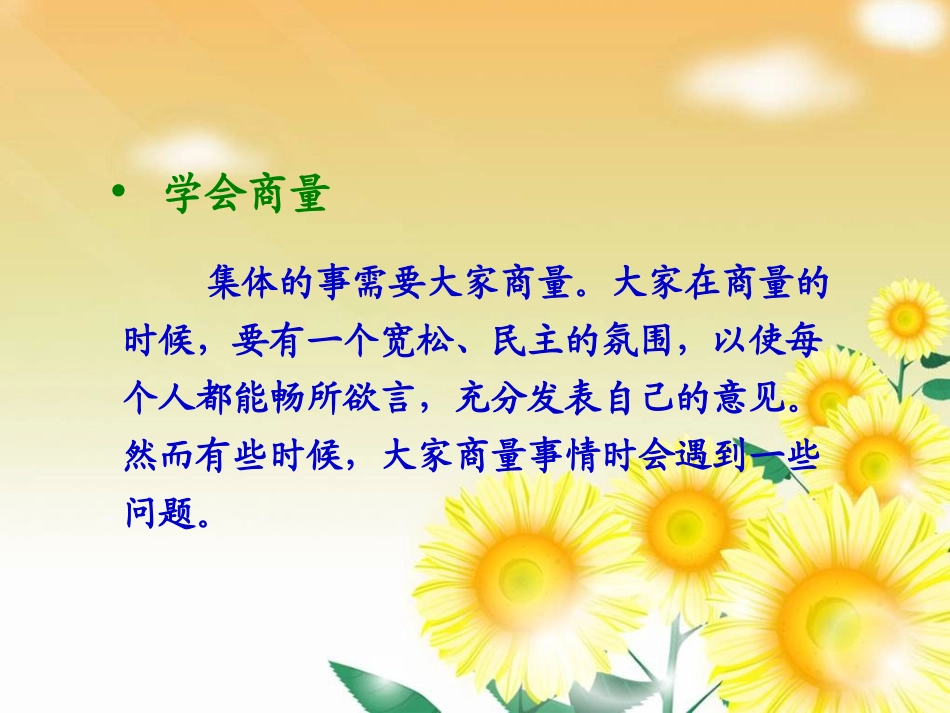 • 学会商量

集体的事需要大家商量。大家在商量的时候，要有一个宽松、民主的氛围，以使每个人都能畅所欲言，充分发表自己的意见。然而有些时候，大家商量事情时会遇到一些问题。